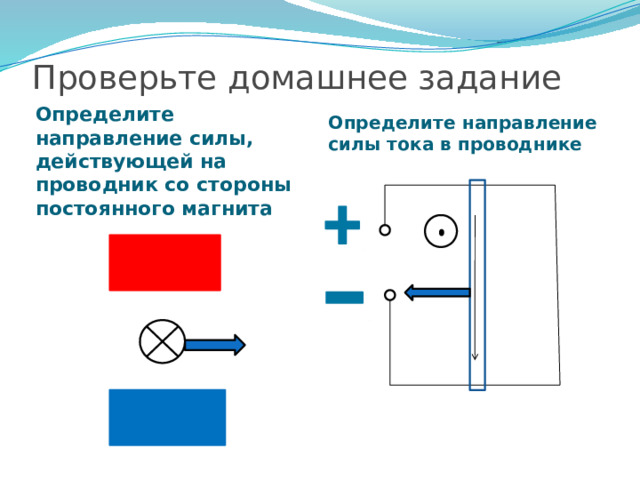 Проверьте домашнее задание

Определите направление силы, действующей на проводник со стороны постоянного магнита

Определите направление силы тока в проводнике

+

−